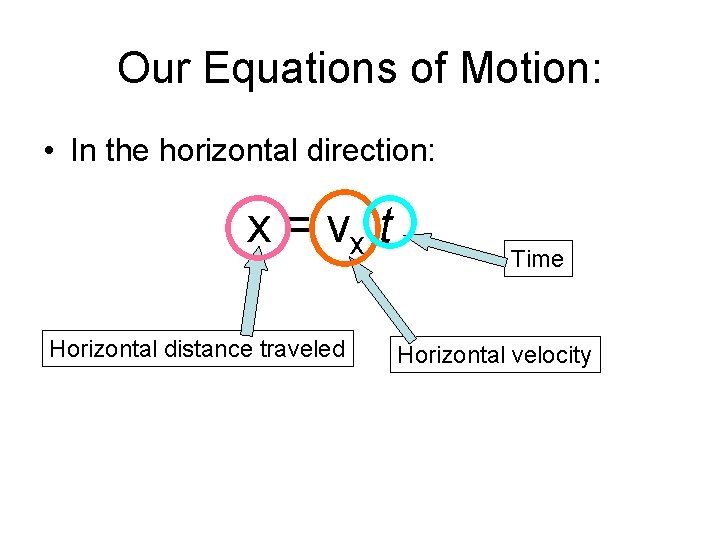 Our Equations of Motion:

• In the horizontal direction:

$x = v_x t$

Time

Horizontal distance traveled

Horizontal velocity